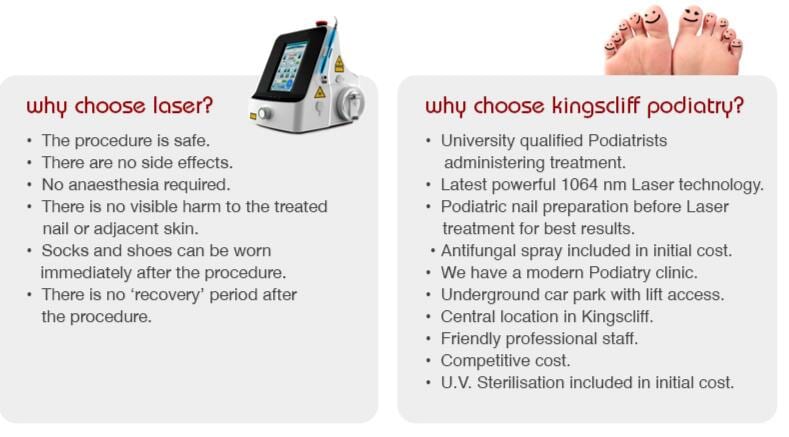 why choose laser?

• The procedure is safe.
• There are no side effects.
• No anaesthesia required.
• There is no visible harm to the treated nail or adjacent skin.
• Socks and shoes can be worn immediately after the procedure.
• There is no 'recovery' period after the procedure.

why choose kingscliff podiatry?

• University qualified Podiatrists administering treatment.
• Latest powerful 1064 nm Laser technology.
• Podiatric nail preparation before Laser treatment for best results.
• Antifungal spray included in initial cost.
• We have a modern Podiatry clinic.
• Underground car park with lift access.
• Central location in Kingscliff.
• Friendly professional staff.
• Competitive cost.
• U.V. Sterilisation included in initial cost.